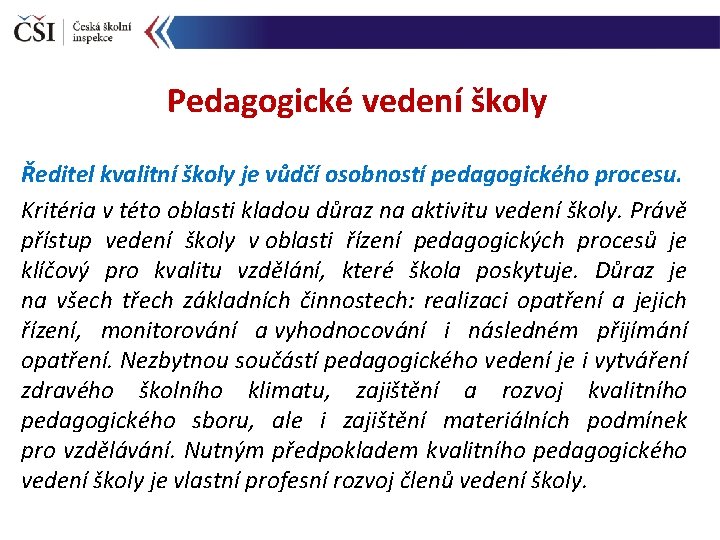 ČŠI Česká školní inspekce

Pedagogické vedení školy

Ředitel kvalitní školy je vůdčí osobností pedagogického procesu.

Kritéria v této oblasti kladou důraz na aktivitu vedení školy. Právě přístup vedení školy v oblasti řízení pedagogických procesů je klíčový pro kvalitu vzdělání, které škola poskytuje. Důraz je na všech třech základních činnostech: realizaci opatření a jejich řízení, monitorování a vyhodnocování i následném přijímání opatření. Nezbytnou součástí pedagogického vedení je i vytváření zdravého školního klimatu, zajištění a rozvoj kvalitního pedagogického sboru, ale i zajištění materiálních podmínek pro vzdělávání. Nutným předpokladem kvalitního pedagogického vedení školy je vlastní profesní rozvoj členů vedení školy.